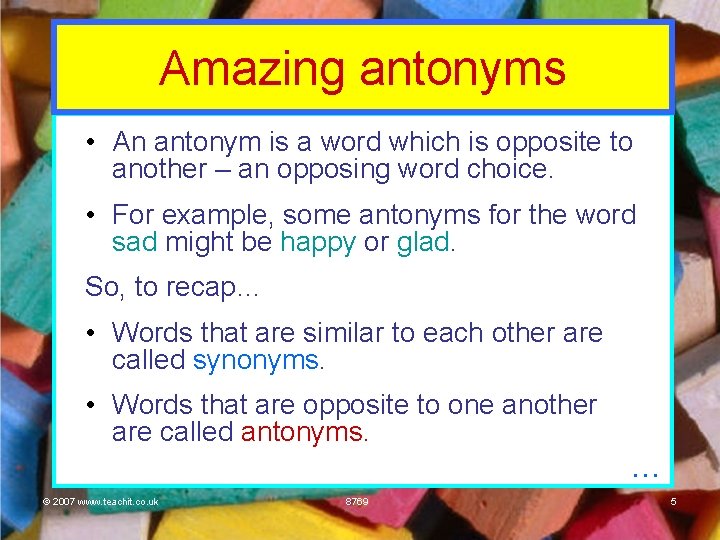 Amazing antonyms

• An antonym is a word which is opposite to another – an opposing word choice.

• For example, some antonyms for the word sad might be happy or glad.

So, to recap...

• Words that are similar to each other are called synonyms.

• Words that are opposite to one another are called antonyms.

...

© 2007 www.teachit.co.uk

8769

5